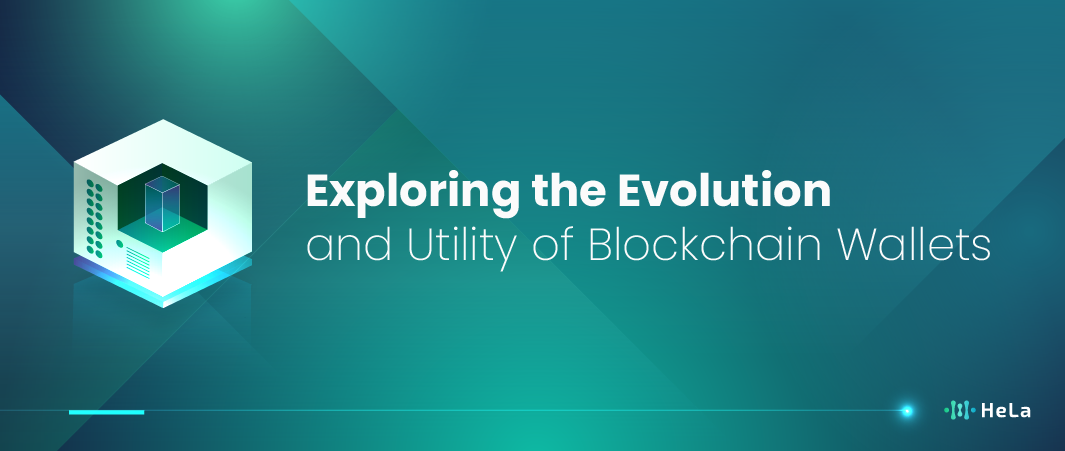 Exploring the Evolution
and Utility of Blockchain Wallets

HeLa